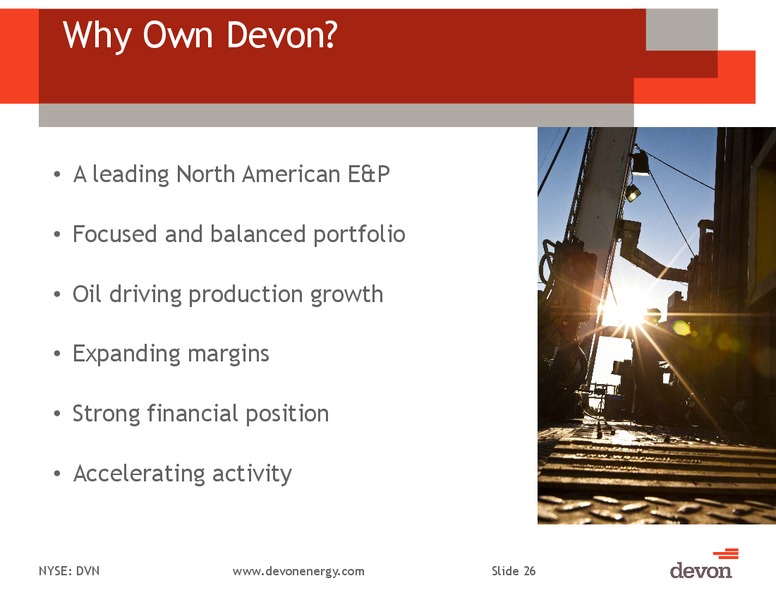 Why Own Devon?

• A leading North American E&P

• Focused and balanced portfolio

• Oil driving production growth

• Expanding margins

• Strong financial position

• Accelerating activity

NYSE: DVN www.devonenergy.com Slide 26

devon